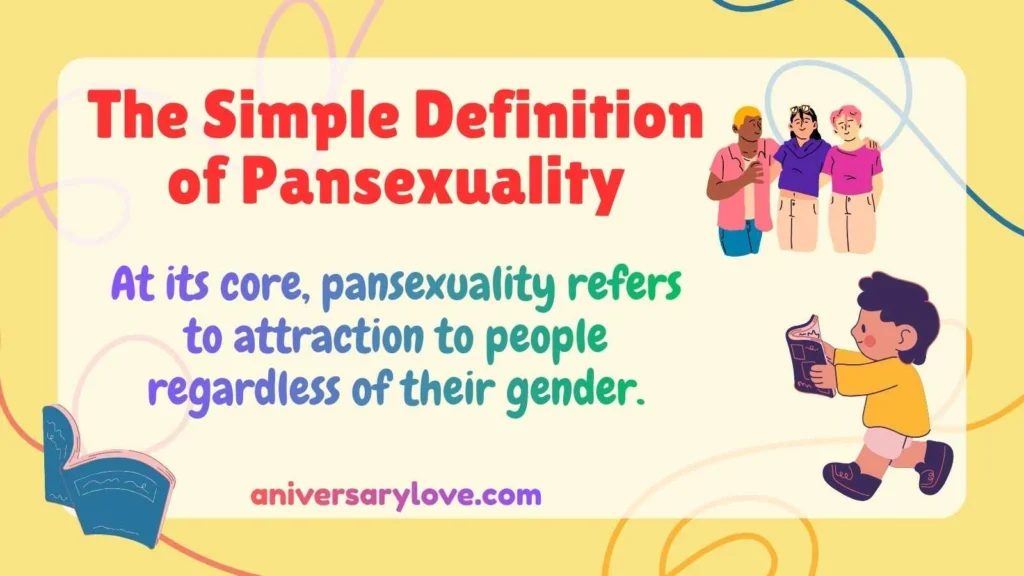 The Simple Definition of Pansexuality

At its core, pansexuality refers to attraction to people regardless of their gender.

aniversarylove.com